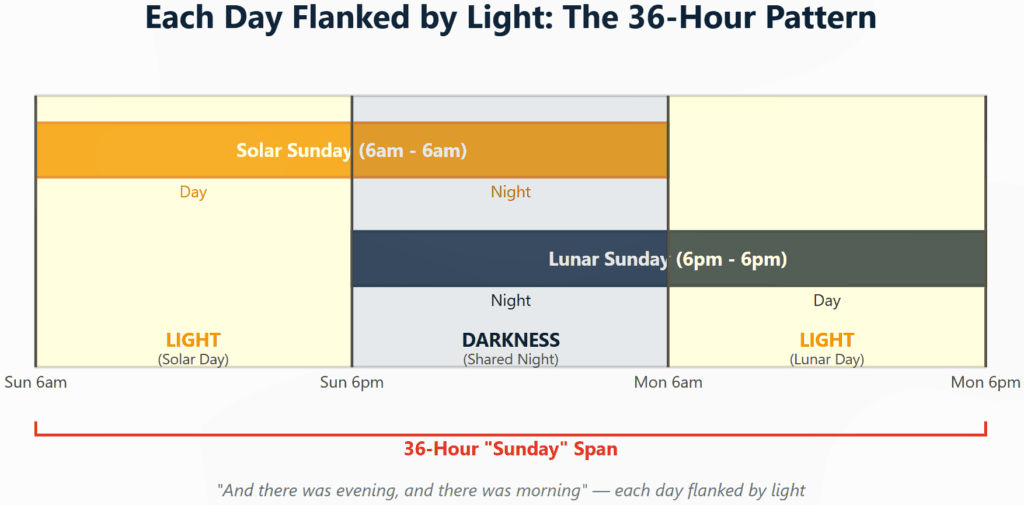 Each Day Flanked by Light: The 36-Hour Pattern

Solar Sunday (6am - 6am)

Day

Night

Lunar Sunday (6pm - 6pm)

Night

Day

LIGHT
(Solar Day)

DARKNESS
(Shared Night)

LIGHT
(Lunar Day)

Sun 6am

Sun 6pm

Mon 6am

Mon 6pm

36-Hour "Sunday" Span

"And there was evening, and there was morning" — each day flanked by light